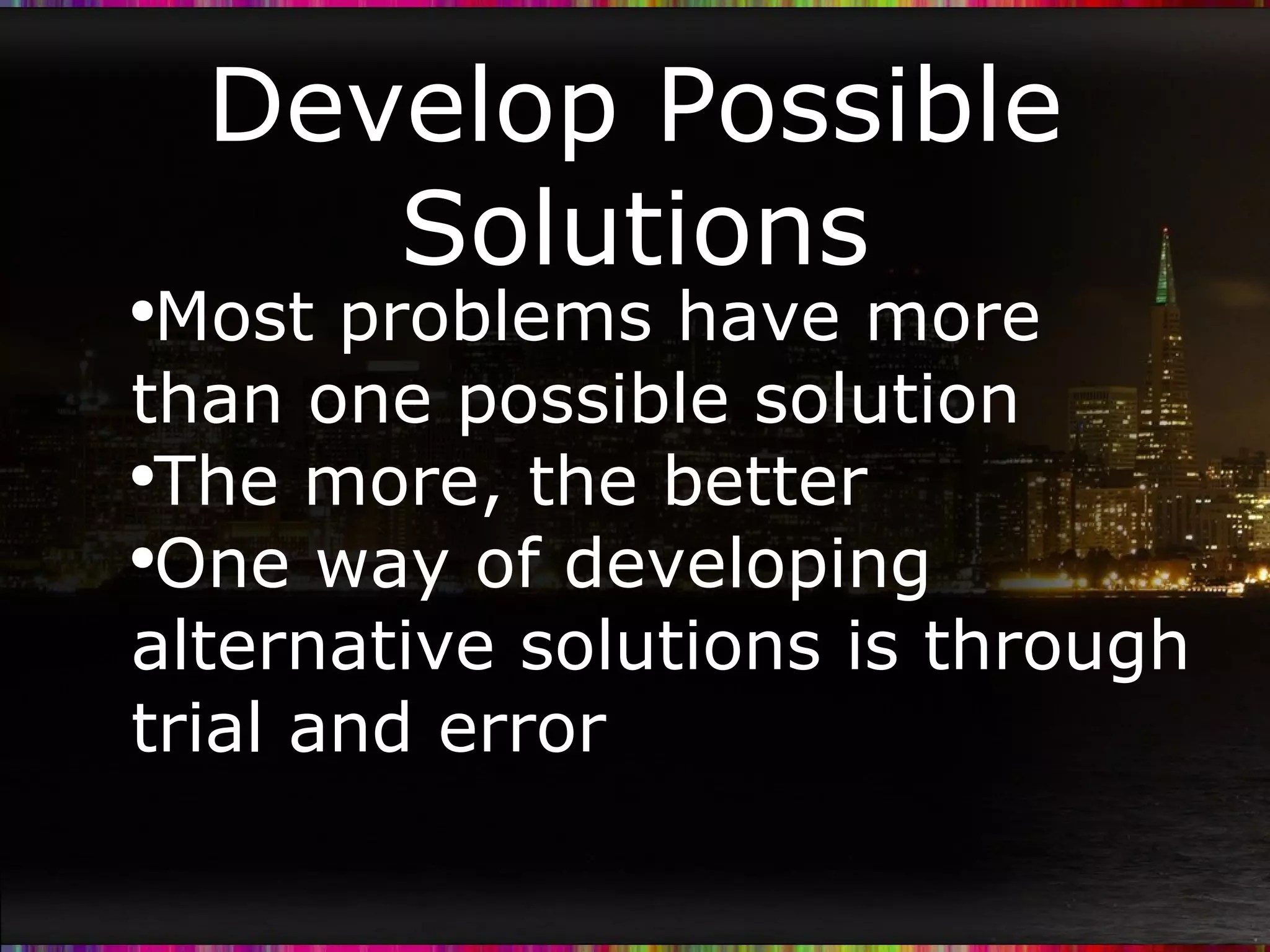 Develop Possible Solutions

•Most problems have more than one possible solution
•The more, the better
•One way of developing alternative solutions is through trial and error